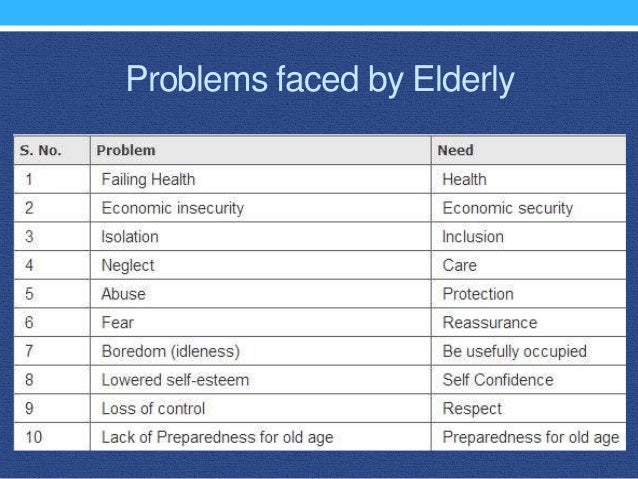 Problems faced by Elderly

| S. No. | Problem | Need |
|---|---|---|
| 1 | Failing Health | Health |
| 2 | Economic insecurity | Economic security |
| 3 | Isolation | Inclusion |
| 4 | Neglect | Care |
| 5 | Abuse | Protection |
| 6 | Fear | Reassurance |
| 7 | Boredom (idleness) | Be usefully occupied |
| 8 | Lowered self-esteem | Self Confidence |
| 9 | Loss of control | Respect |
| 10 | Lack of Preparedness for old age | Preparedness for old age |